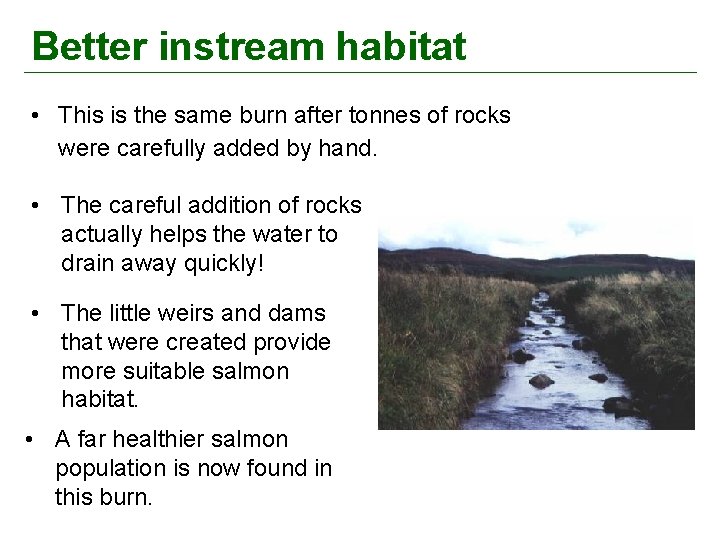 Better instream habitat

• This is the same burn after tonnes of rocks were carefully added by hand.

• The careful addition of rocks actually helps the water to drain away quickly!

• The little weirs and dams that were created provide more suitable salmon habitat.

• A far healthier salmon population is now found in this burn.